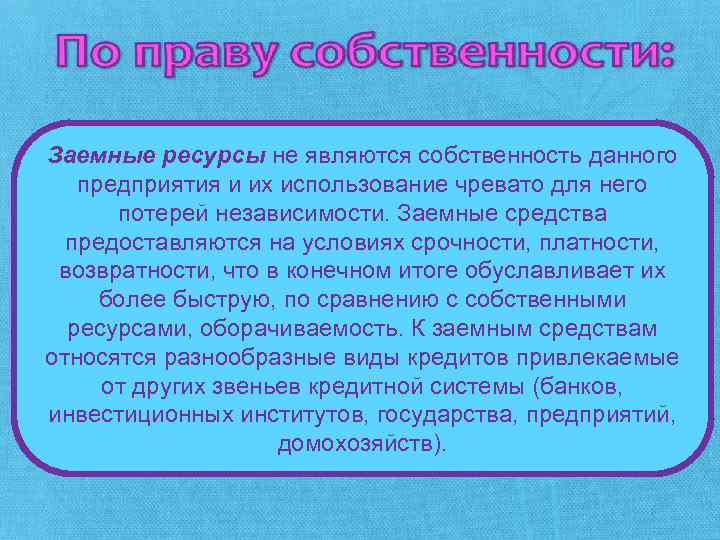 По праву собственности:

Заемные ресурсы не являются собственность данного предприятия и их использование чревато для него потерей независимости. Заемные средства предоставляются на условиях срочности, платности, возвратности, что в конечном итоге обуславливает их более быструю, по сравнению с собственными ресурсами, оборачиваемость. К заемным средствам относятся разнообразные виды кредитов привлекаемые от других звеньев кредитной системы (банков, инвестиционных институтов, государства, предприятий, домохозяйств).